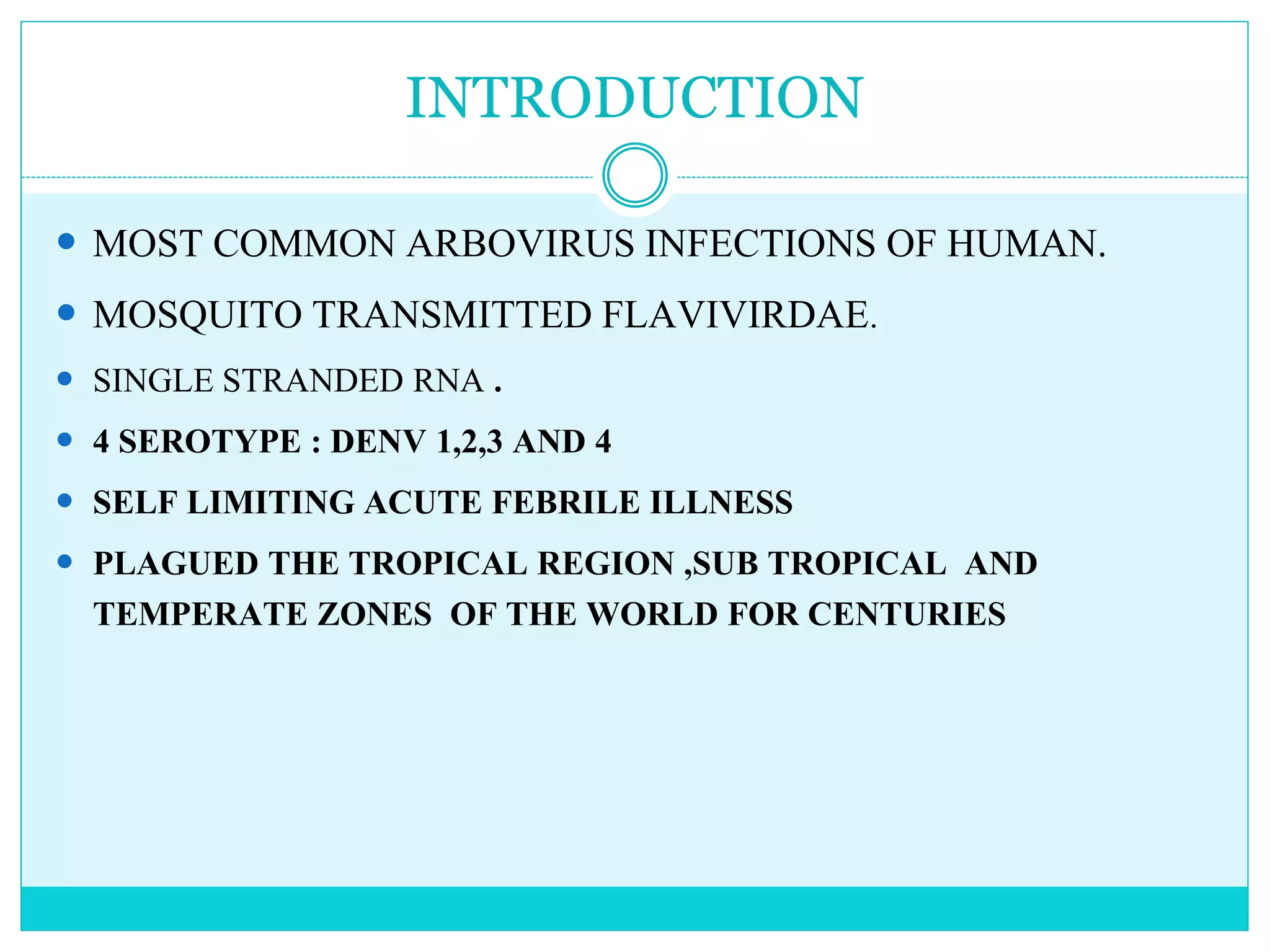 INTRODUCTION

- MOST COMMON ARBOVIRUS INFECTIONS OF HUMAN.
- MOSQUITO TRANSMITTED FLAVIVIRDAE.
- SINGLE STRANDED RNA .
- 4 SEROTYPE : DENV 1,2,3 AND 4
- SELF LIMITING ACUTE FEBRILE ILLNESS
- PLAGUED THE TROPICAL REGION ,SUB TROPICAL AND TEMPERATE ZONES OF THE WORLD FOR CENTURIES